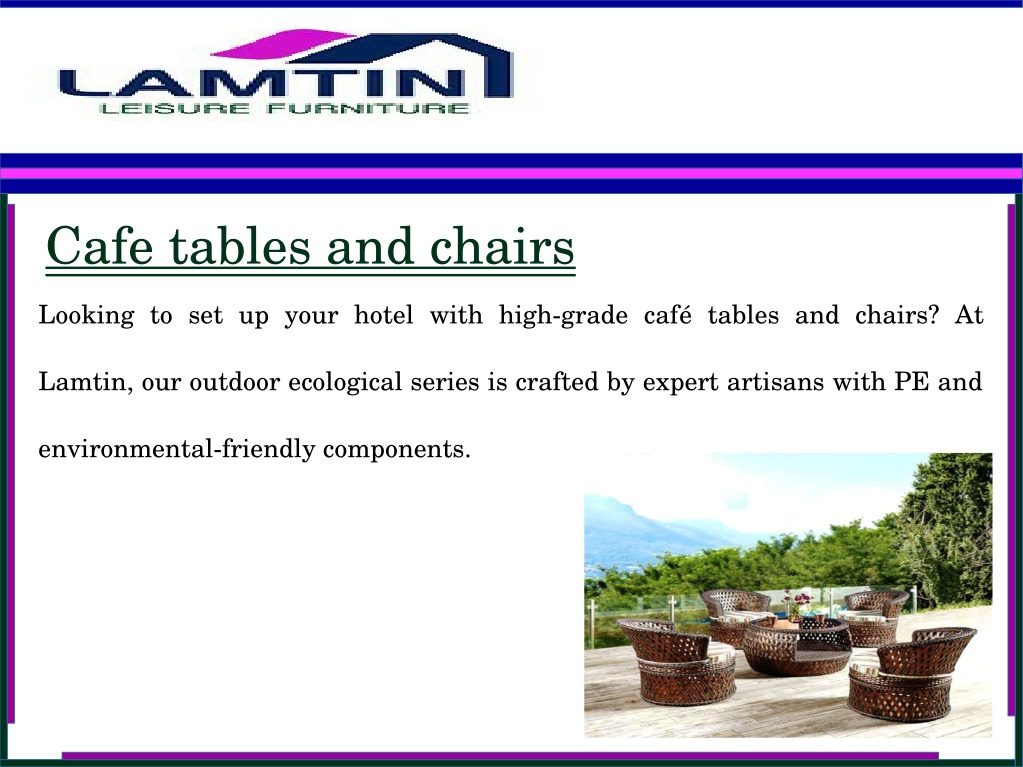 LAMTIN
LEISURE FURNITURE

Cafe tables and chairs

Looking to set up your hotel with high-grade café tables and chairs? At Lamtin, our outdoor ecological series is crafted by expert artisans with PE and environmental-friendly components.